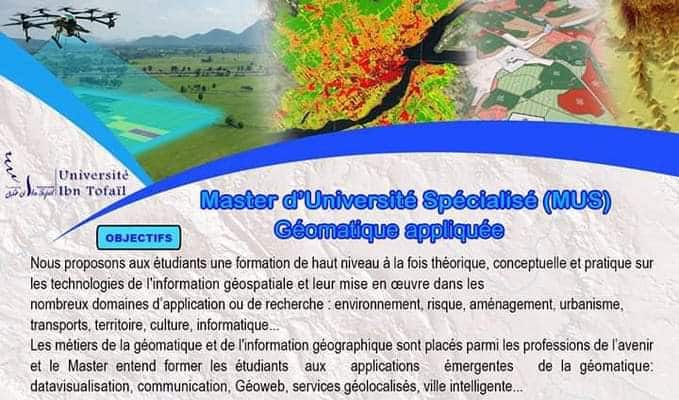 Université Ibn Tofaïl

Master d'Université Spécialisé (MUS)
Géomatique appliquée

OBJECTIFS

Nous proposons aux étudiants une formation de haut niveau à la fois théorique, conceptuelle et pratique sur les technologies de l'information géospatiale et leur mise en œuvre dans les nombreux domaines d'application ou de recherche : environnement, risque, aménagement, urbanisme, transports, territoire, culture, informatique...
Les métiers de la géomatique et de l'information géographique sont placés parmi les professions de l'avenir et le Master entend former les étudiants aux applications émergentes de la géomatique: datavisualisation, communication, Géoweb, services géolocalisés, ville intelligente...